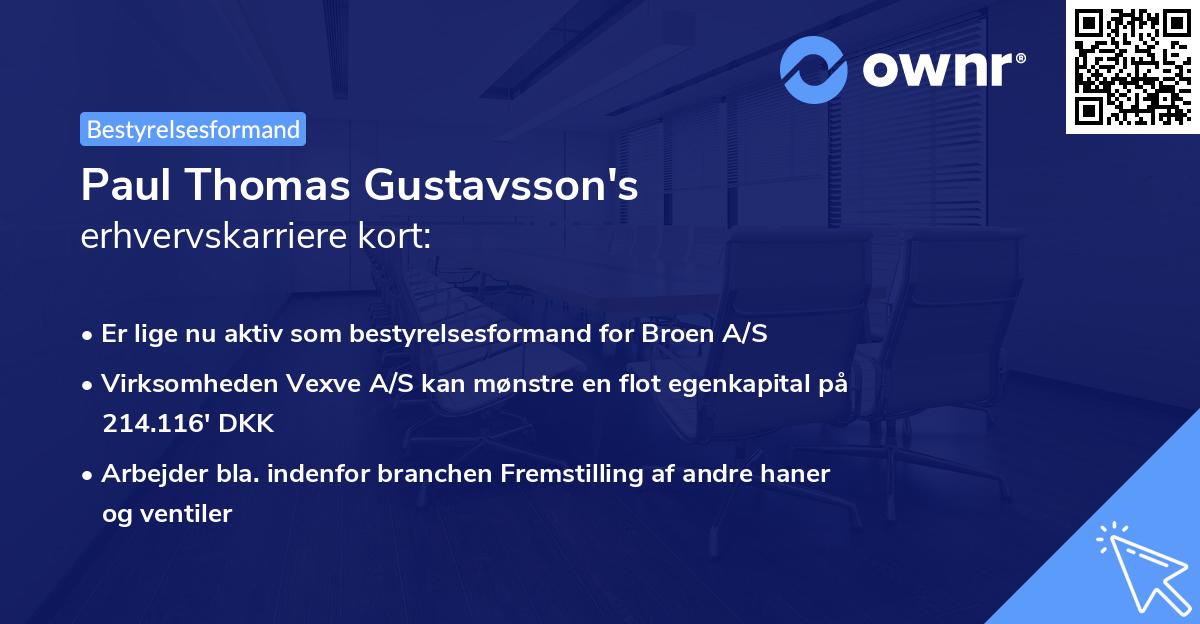 ownr®

Bestyrelsesformand

Paul Thomas Gustavsson's
erhvervskarriere kort:

• Er lige nu aktiv som bestyrelsesformand for Broen A/S
• Virksomheden Vexve A/S kan mønstre en flot egenkapital på 214.116' DKK
• Arbejder bla. indenfor branchen Fremstilling af andre haner og ventiler